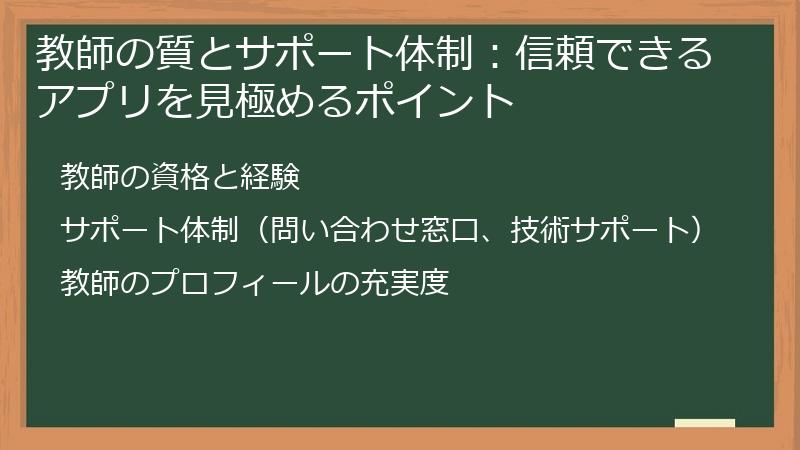 教師の質とサポート体制：信頼できるアプリを見極めるポイント

教師の資格と経験

サポート体制（問い合わせ窓口、技術サポート）

教師のプロフィールの充実度